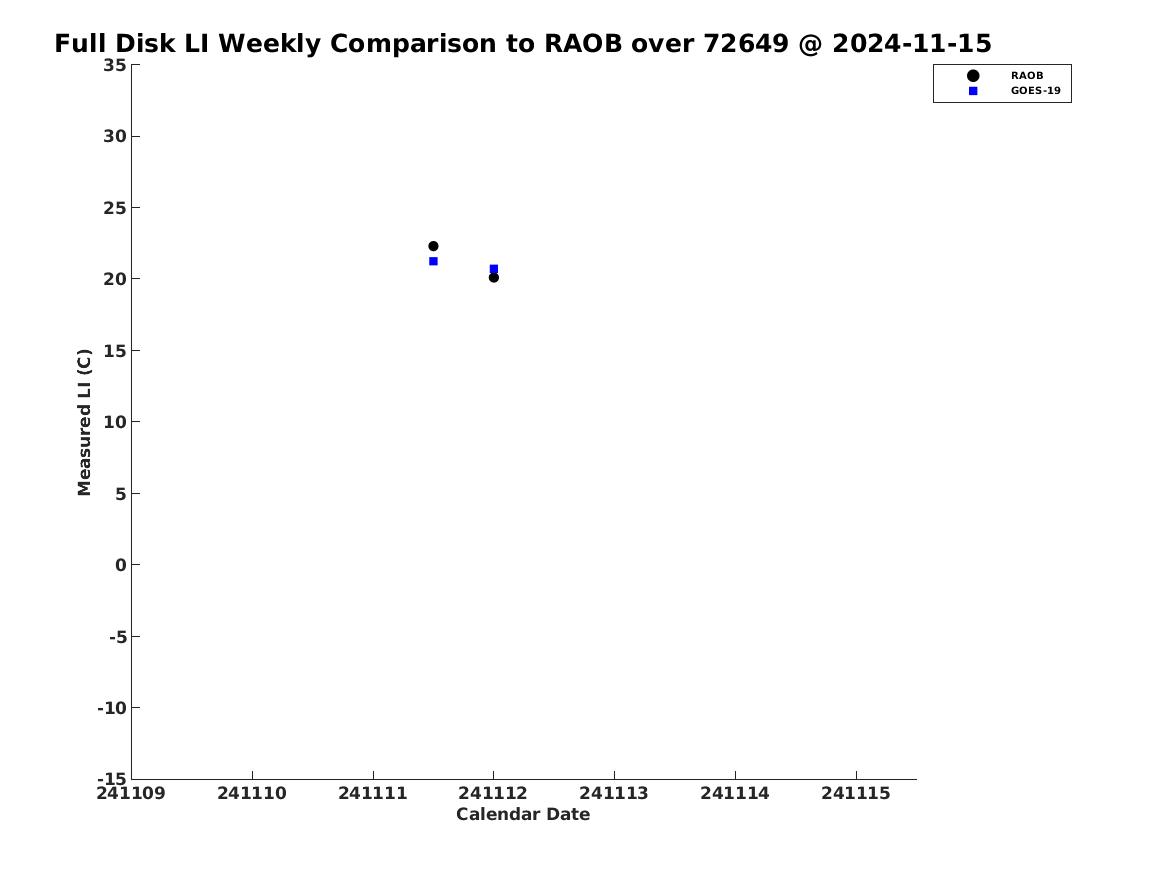 Full Disk LI Weekly Comparison to RAOB over 72649 @ 2024-11-15

RAOB
GOES-19

Measured LI (C)

35
30
25
20
15
10
5
0
-5
-10
-15

241109
241110
241111
241112
241113
241114
241115

Calendar Date